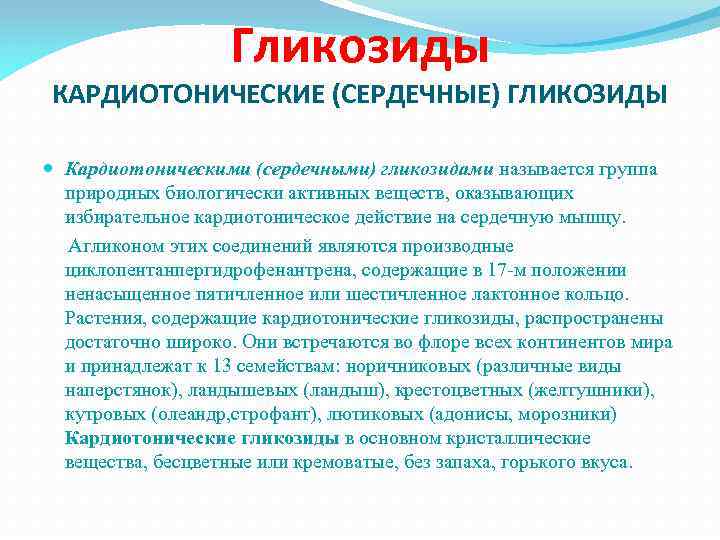 Гликозиды

КАРДИОТОНИЧЕСКИЕ (СЕРДЕЧНЫЕ) ГЛИКОЗИДЫ

Кардиотоническими (сердечными) гликозидами называется группа природных биологически активных веществ, оказывающих избирательное кардиотоническое действие на сердечную мышцу.

Агликоном этих соединений являются производные циклопентанпергидрофенантрена, содержащие в 17-м положении ненасыщенное пятичленное или шестичленное лактонное кольцо. Растения, содержащие кардиотонические гликозиды, распространены достаточно широко. Они встречаются во флоре всех континентов мира и принадлежат к 13 семействам: норичниковых (различные виды наперстянок), ландышевых (ландыш), крестоцветных (желтушники), кутровых (олеандр,строфант), лютиковых (адонисы, морозники) Кардиотонические гликозиды в основном кристаллические вещества, бесцветные или кремоватые, без запаха, горького вкуса.